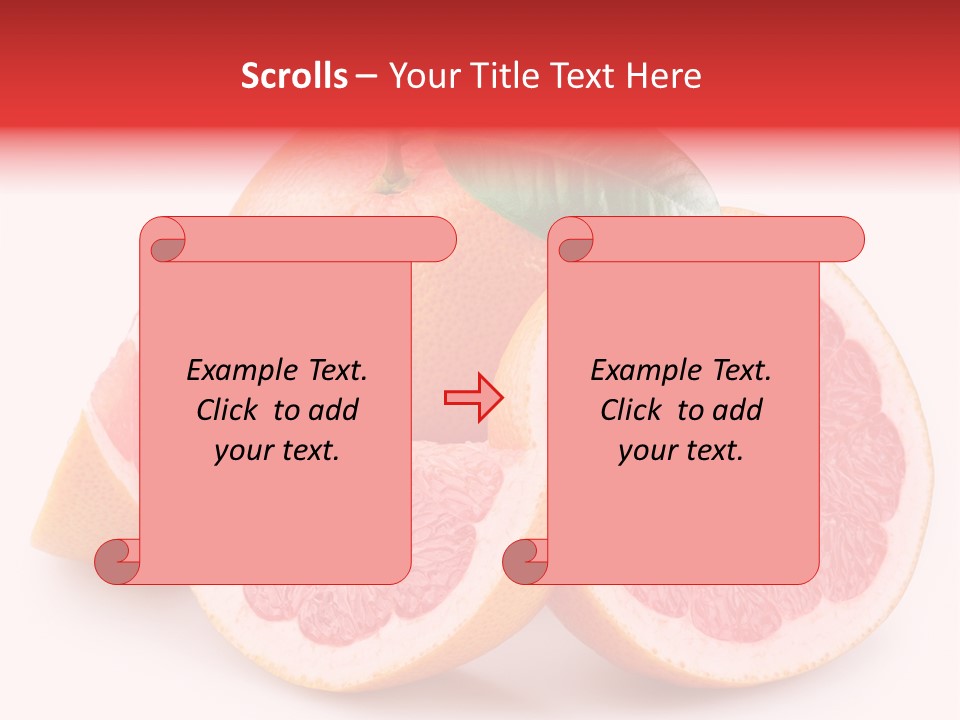 Scrolls – Your Title Text Here

Example Text. Click to add your text.

Example Text. Click to add your text.